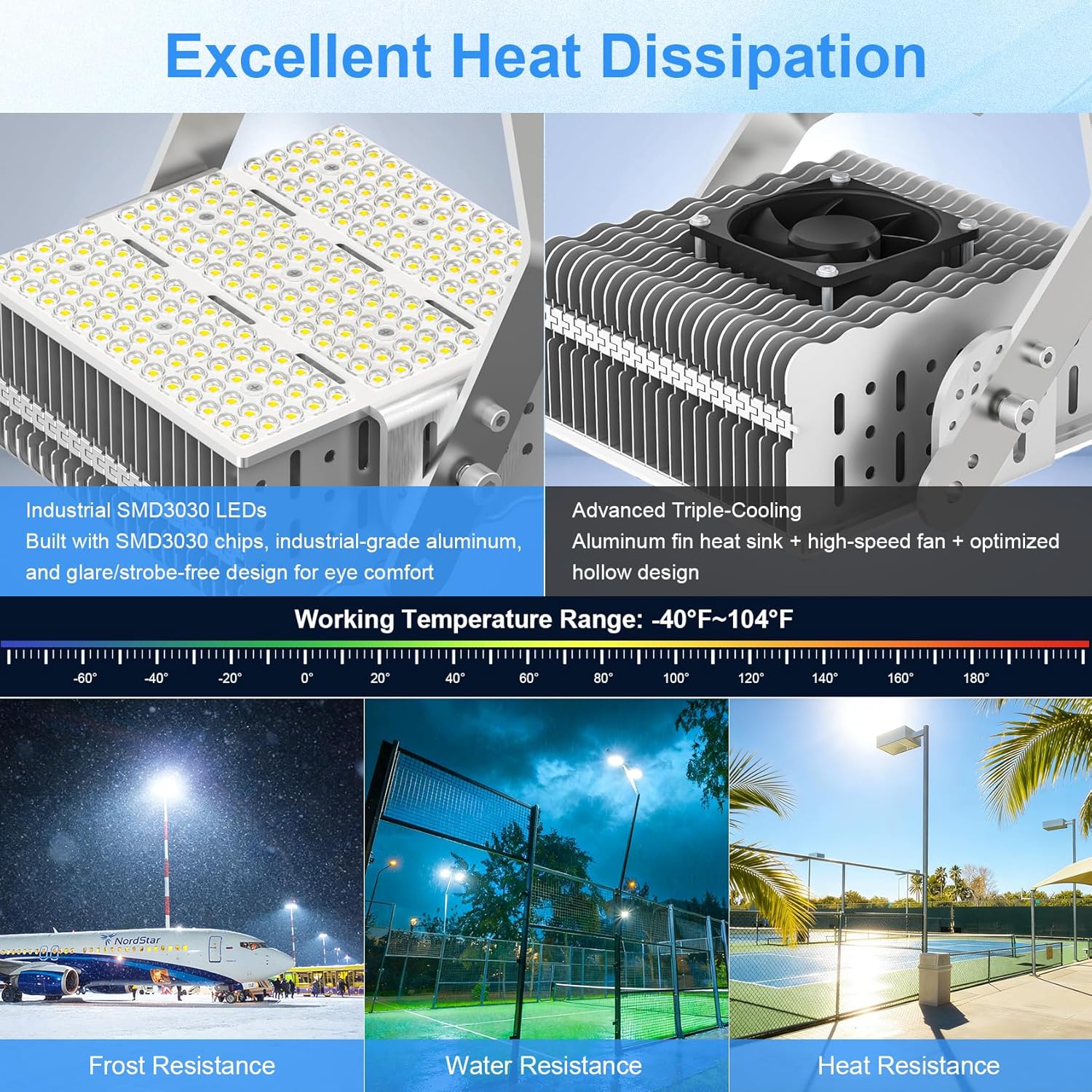 Excellent Heat Dissipation

Industrial SMD3030 LEDs
Built with SMD3030 chips, industrial-grade aluminum, and glare/strobe-free design for eye comfort

Advanced Triple-Cooling
Aluminum fin heat sink + high-speed fan + optimized hollow design

Working Temperature Range: -40°F~104°F

-60° -40° -20° 0° 20° 40° 60° 80° 100° 120° 140° 160° 180°

NordStar

Frost Resistance

Water Resistance

Heat Resistance